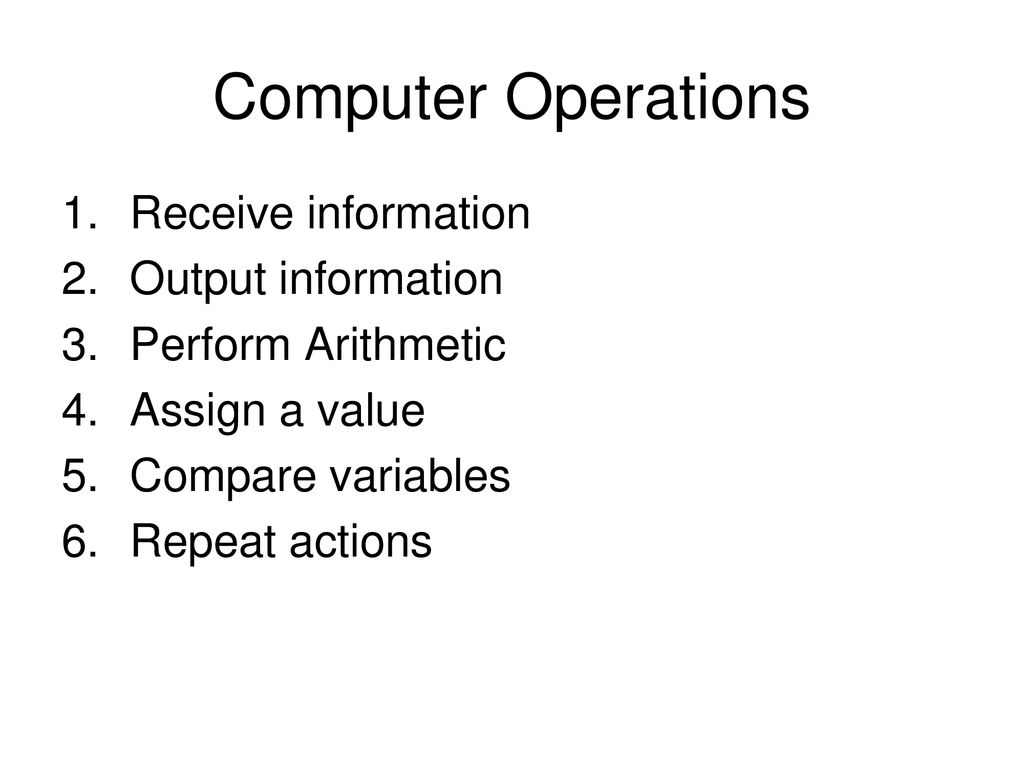 Computer Operations

1. Receive information
2. Output information
3. Perform Arithmetic
4. Assign a value
5. Compare variables
6. Repeat actions